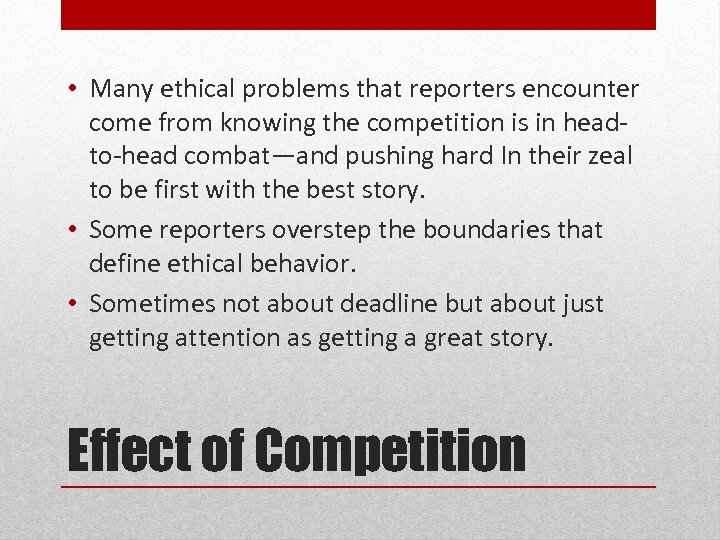 • Many ethical problems that reporters encounter come from knowing the competition is in head-to-head combat—and pushing hard In their zeal to be first with the best story.
• Some reporters overstep the boundaries that define ethical behavior.
• Sometimes not about deadline but about just getting attention as getting a great story.

Effect of Competition